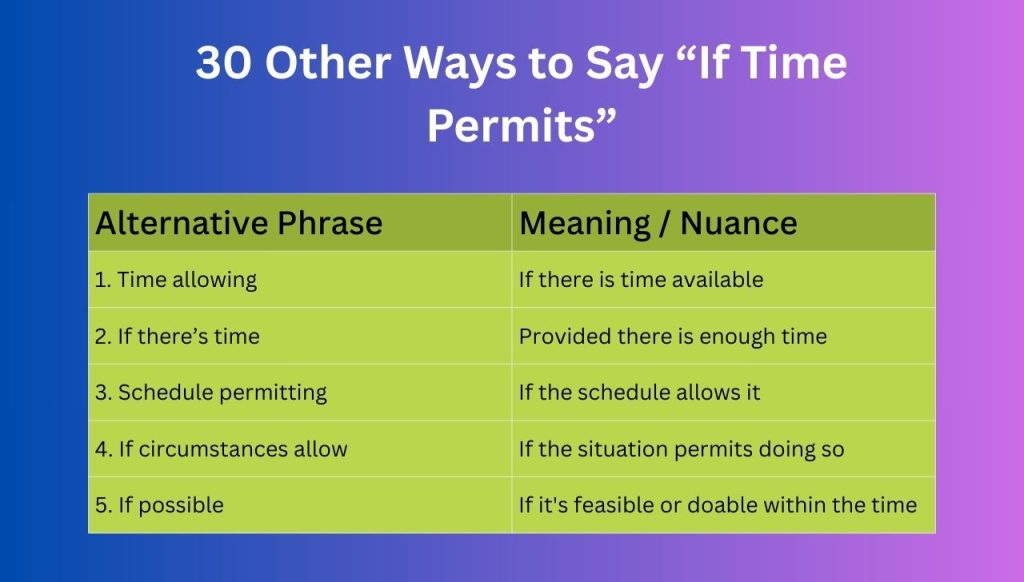 30 Other Ways to Say “If Time Permits”

| Alternative Phrase | Meaning / Nuance |
|---|---|
| 1. Time allowing | If there is time available |
| 2. If there’s time | Provided there is enough time |
| 3. Schedule permitting | If the schedule allows it |
| 4. If circumstances allow | If the situation permits doing so |
| 5. If possible | If it's feasible or doable within the time |